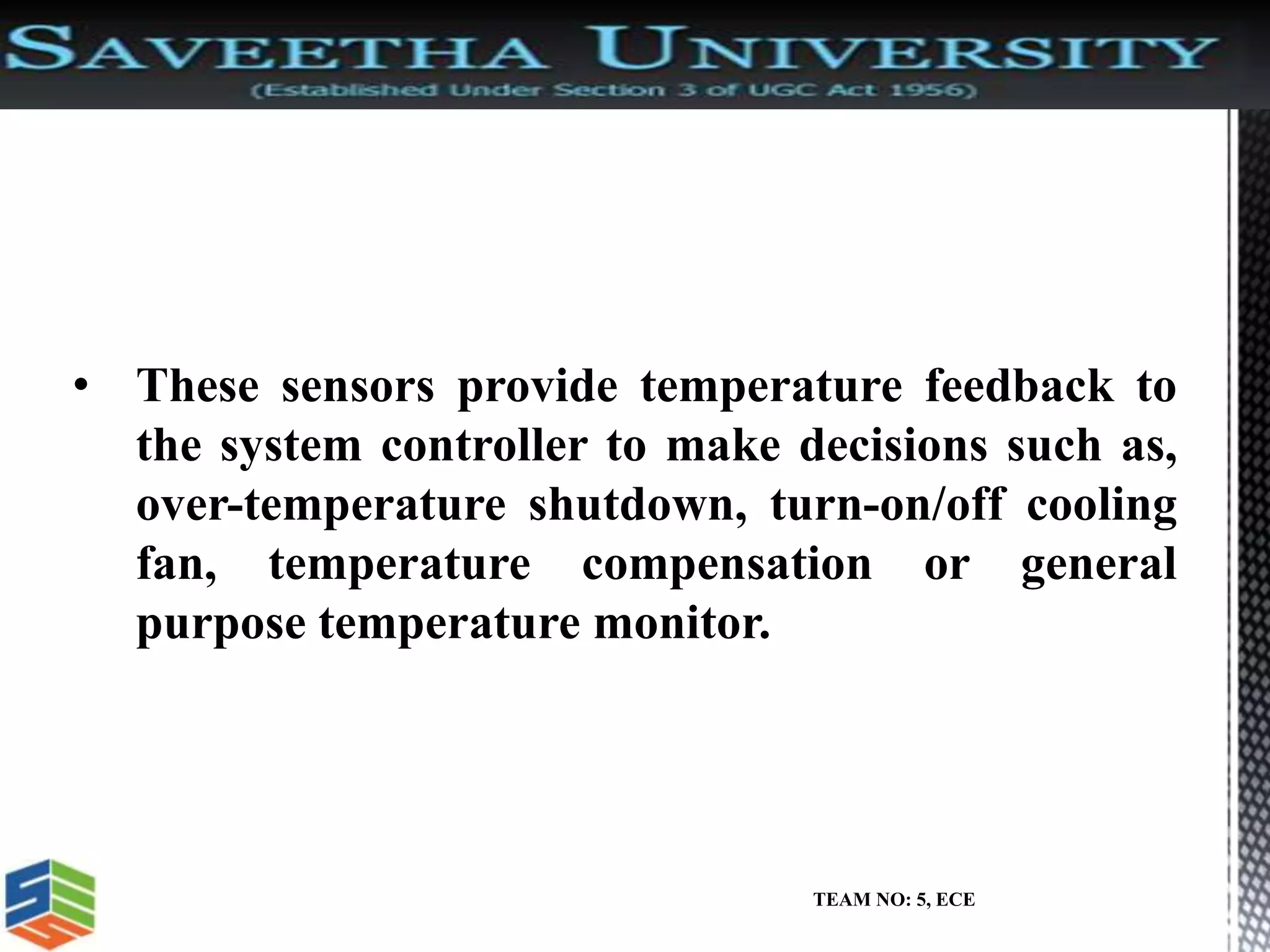 SAVEETHA UNIVERSITY
(Established Under Section 3 of UGC Act 1956)

• These sensors provide temperature feedback to the system controller to make decisions such as, over-temperature shutdown, turn-on/off cooling fan, temperature compensation or general purpose temperature monitor.

TEAM NO: 5, ECE